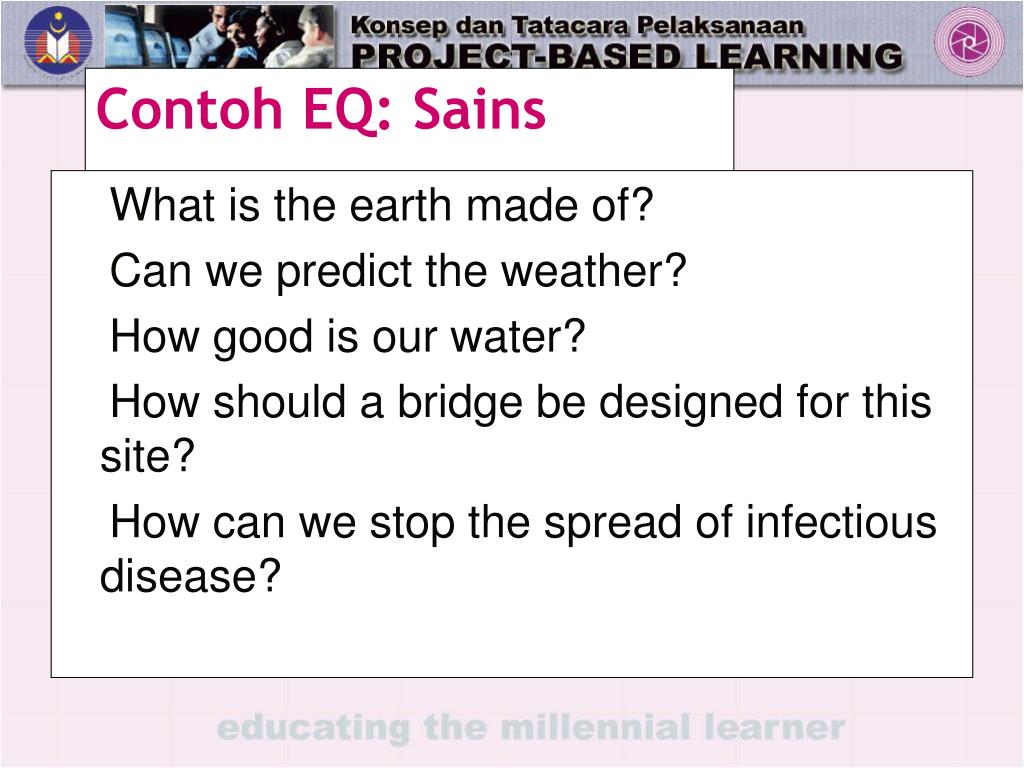 Konsep dan Tatacara Pelaksanaan
PROJECT-BASED LEARNING

Contoh EQ: Sains

What is the earth made of?

Can we predict the weather?

How good is our water?

How should a bridge be designed for this site?

How can we stop the spread of infectious disease?

educating the millennial learner